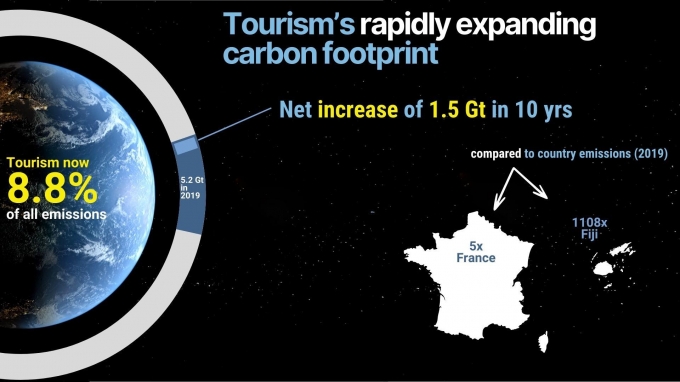 Tourism's rapidly expanding carbon footprint

Net increase of 1.5 Gt in 10 yrs

Tourism now
8.8%
of all emissions

5.2 Gt in 2019

compared to country emissions (2019)

5x
France

1108x
Fiji